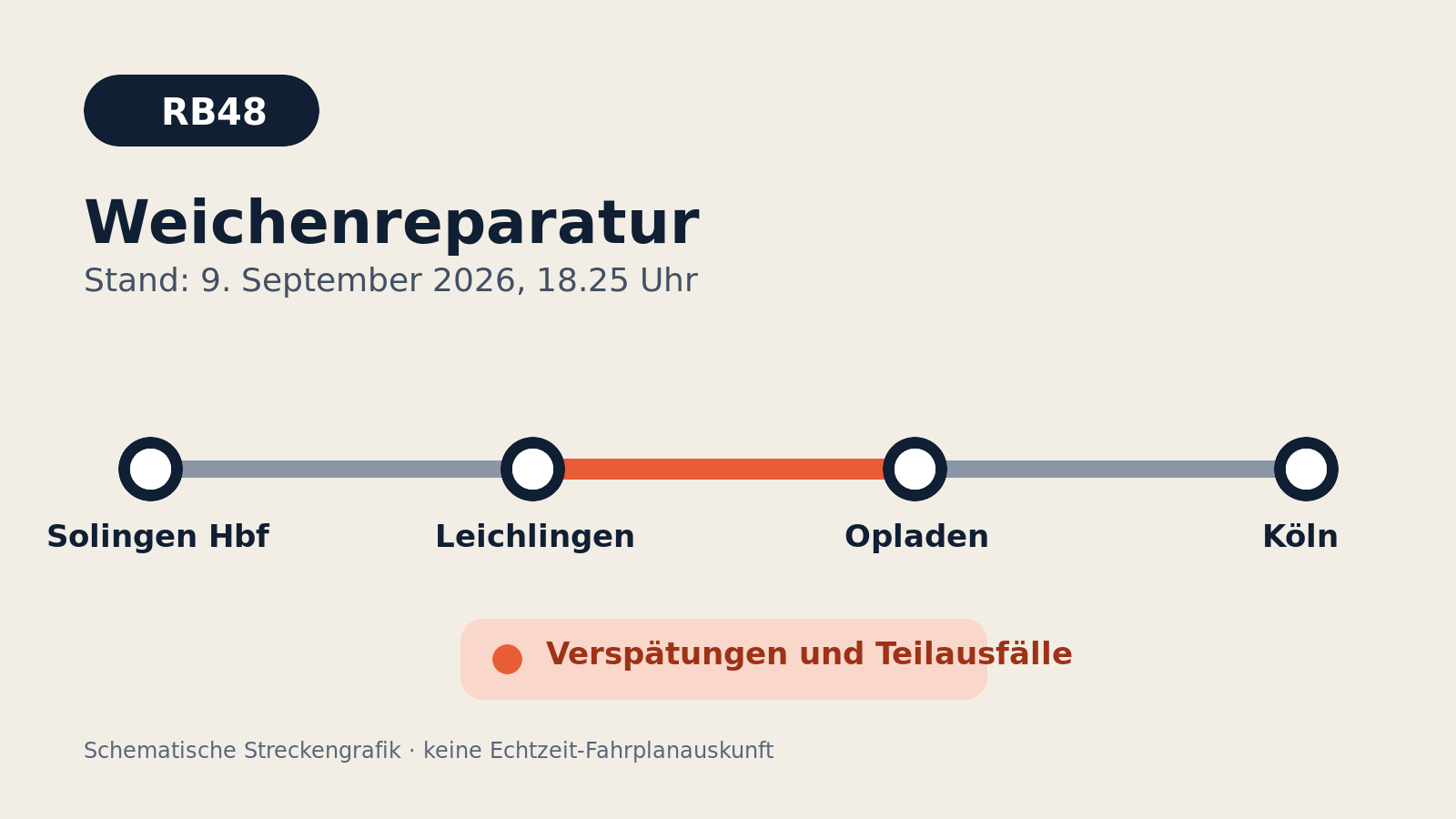 RB48

Weichenreparatur

Stand: 9. September 2026, 18.25 Uhr

Solingen Hbf

Leichlingen

Opladen

Köln

Verspätungen und Teilausfälle

Schematische Streckengrafik · keine Echtzeit-Fahrplanauskunft